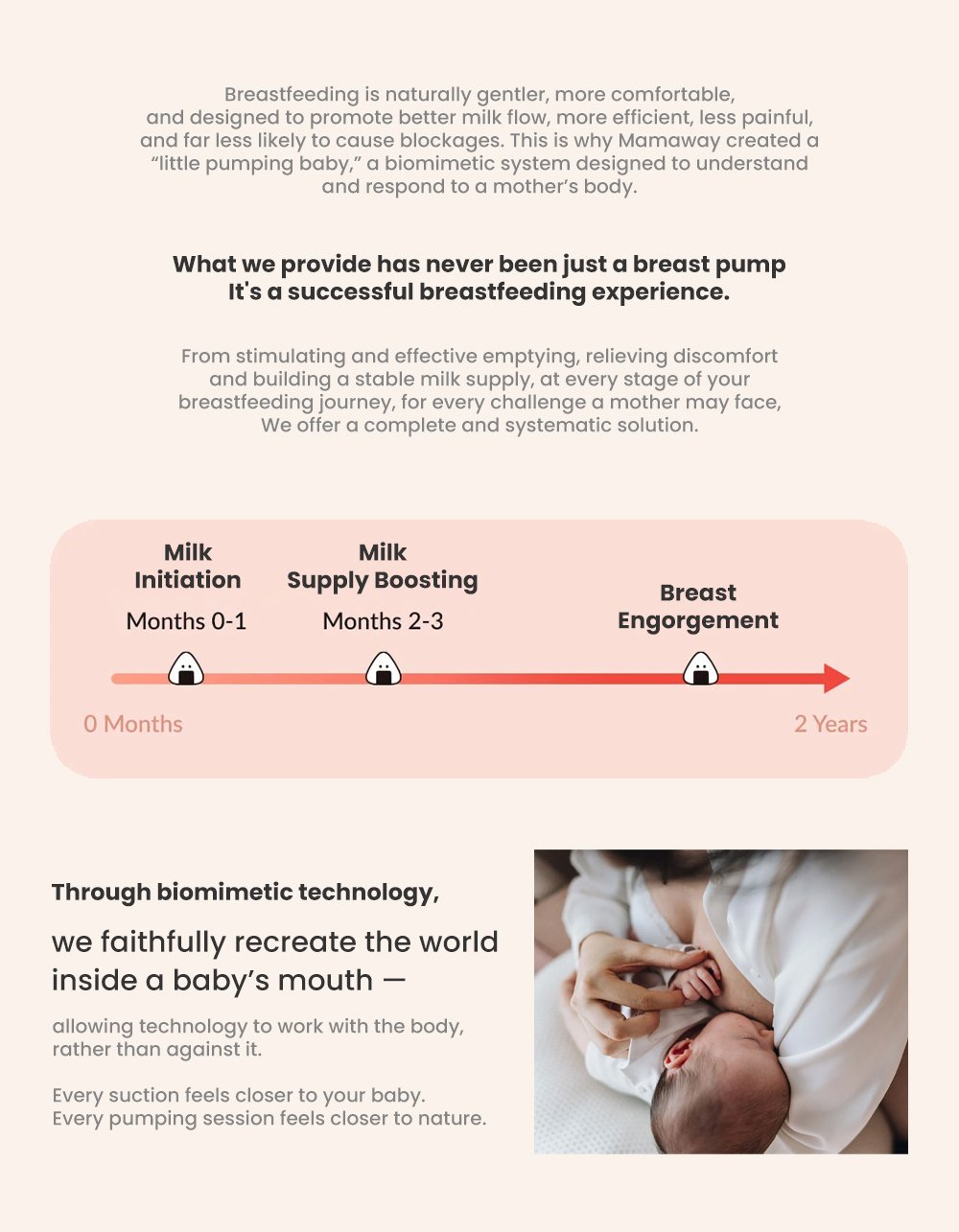 Breastfeeding is naturally gentler, more comfortable, and designed to promote better milk flow, more efficient, less painful, and far less likely to cause blockages. This is why Mamaway created a “little pumping baby,” a biomimetic system designed to understand and respond to a mother’s body.

What we provide has never been just a breast pump
It's a successful breastfeeding experience.

From stimulating and effective emptying, relieving discomfort and building a stable milk supply, at every stage of your breastfeeding journey, for every challenge a mother may face, We offer a complete and systematic solution.

Milk Initiation
Months 0-1

Milk Supply Boosting
Months 2-3

Breast Engorgement

0 Months

2 Years

Through biomimetic technology,

we faithfully recreate the world inside a baby’s mouth —

allowing technology to work with the body, rather than against it.

Every suction feels closer to your baby.
Every pumping session feels closer to nature.